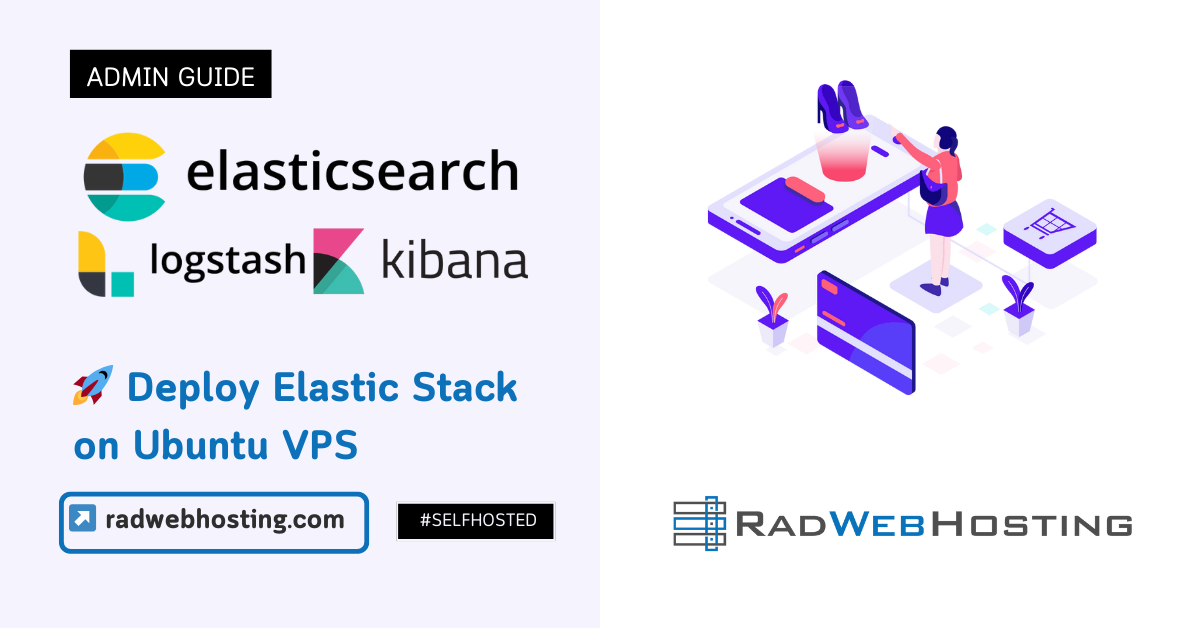 ADMIN GUIDE

elasticsearch

logstash kibana

🚀 Deploy Elastic Stack on Ubuntu VPS

radwebhosting.com

#SELFHOSTED

RADWEBHOSTING